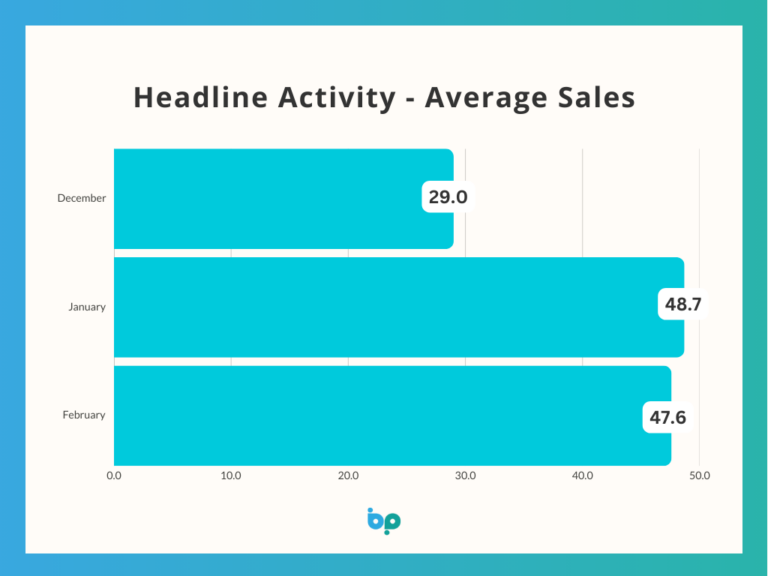 Headline Activity - Average Sales

December
29.0

January
48.7

February
47.6

0.0
10.0
20.0
30.0
40.0
50.0

bp